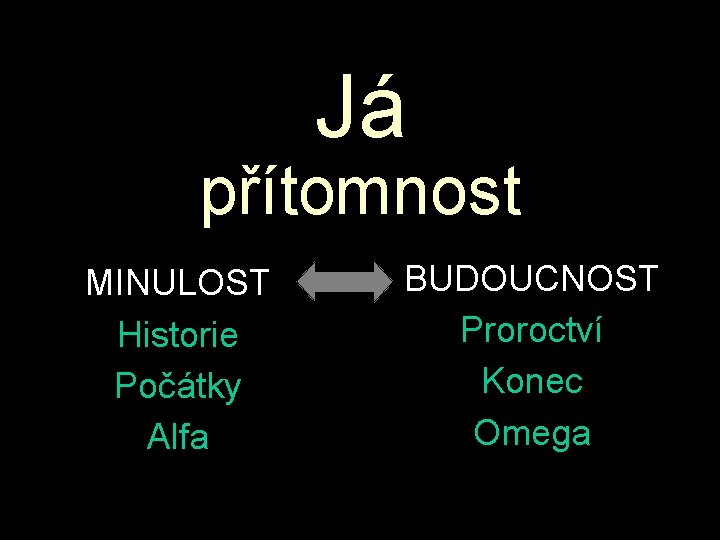 Já
přítomnost

MINULOST
Historie
Počátky
Alfa

BUDOUCNOST
Proroctví
Konec
Omega